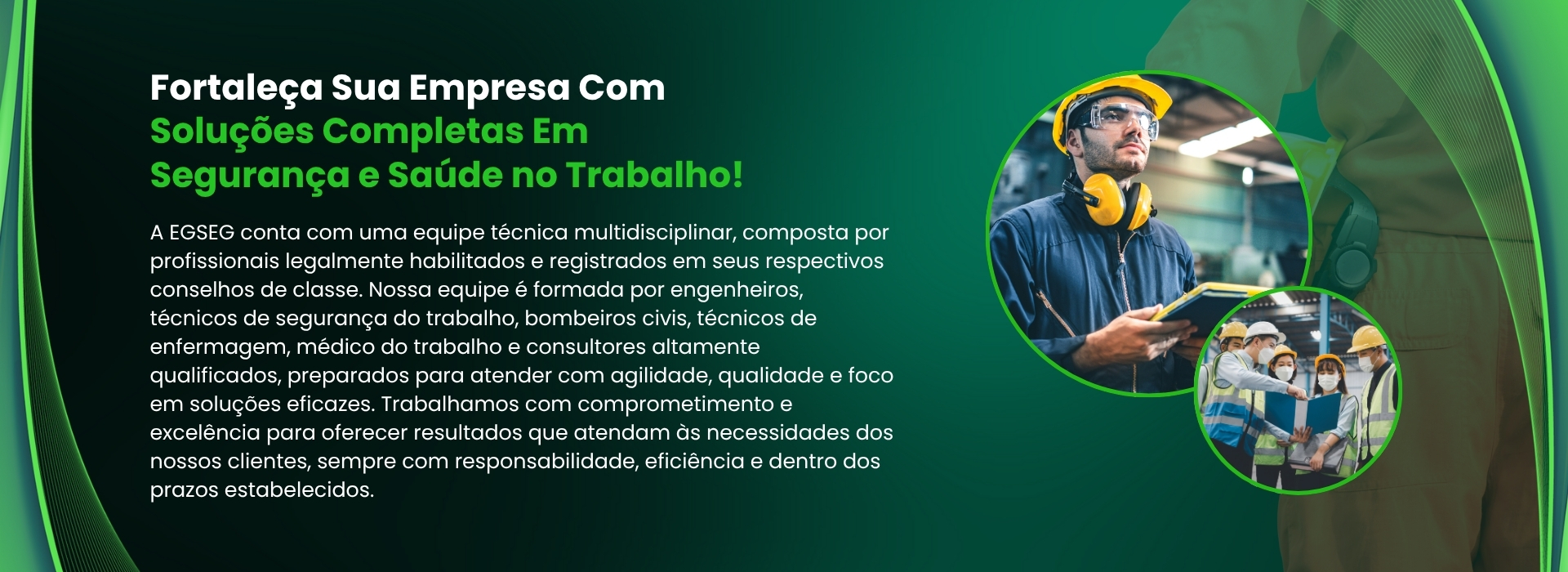 Fortaleça Sua Empresa Com
Soluções Completas Em
Segurança e Saúde no Trabalho!

A EGSEG conta com uma equipe técnica multidisciplinar, composta por profissionais legalmente habilitados e registrados em seus respectivos conselhos de classe. Nossa equipe é formada por engenheiros, técnicos de segurança do trabalho, bombeiros civis, técnicos de enfermagem, médico do trabalho e consultores altamente qualificados, preparados para atender com agilidade, qualidade e foco em soluções eficazes. Trabalhamos com comprometimento e excelência para oferecer resultados que atendam às necessidades dos nossos clientes, sempre com responsabilidade, eficiência e dentro dos prazos estabelecidos.